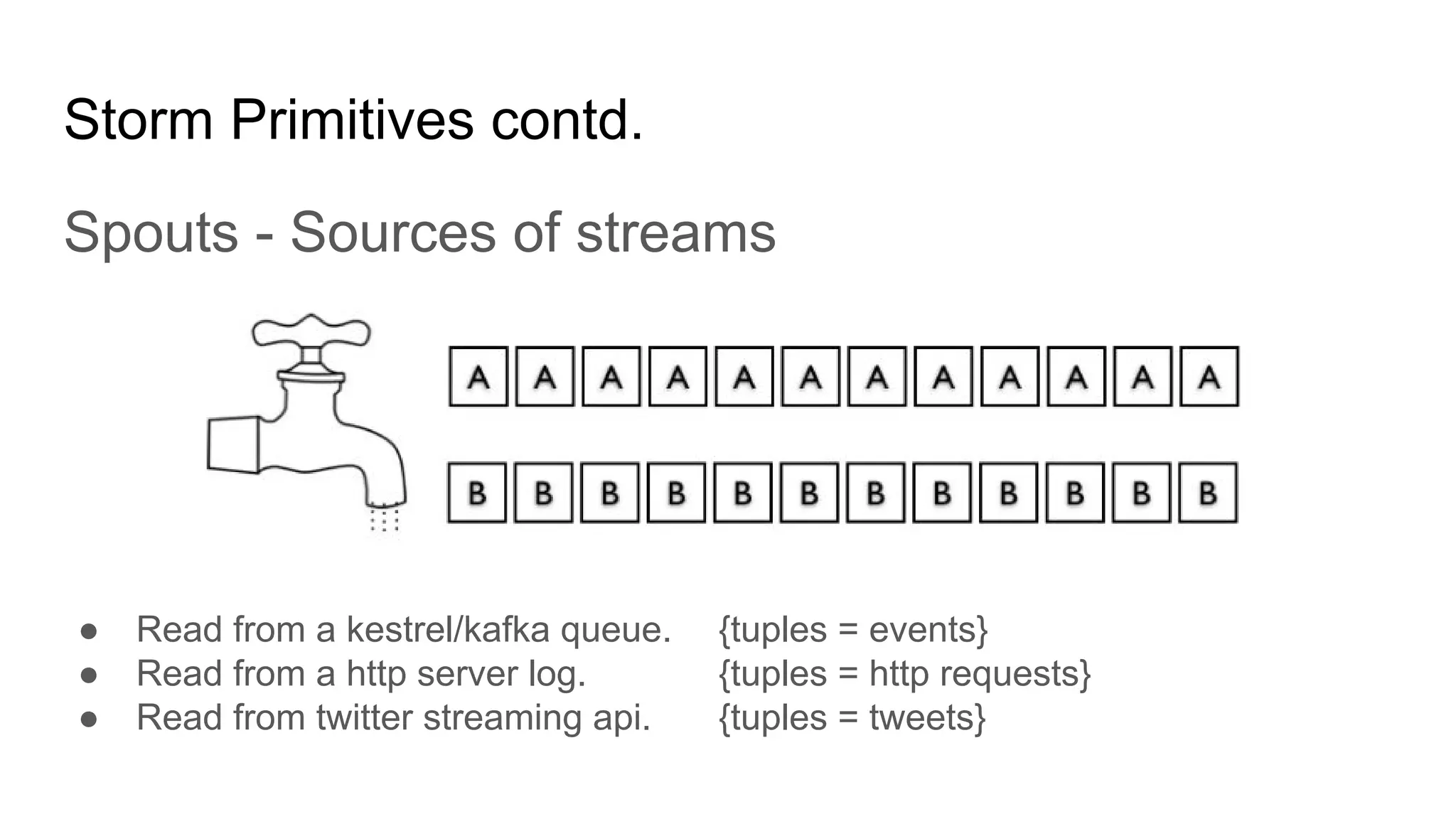 Storm Primitives contd.

Spouts - Sources of streams

A A A A A A A A A A A A

B B B B B B B B B B B B

● Read from a kestrel/kafka queue. {tuples = events}
● Read from a http server log. {tuples = http requests}
● Read from twitter streaming api. {tuples = tweets}